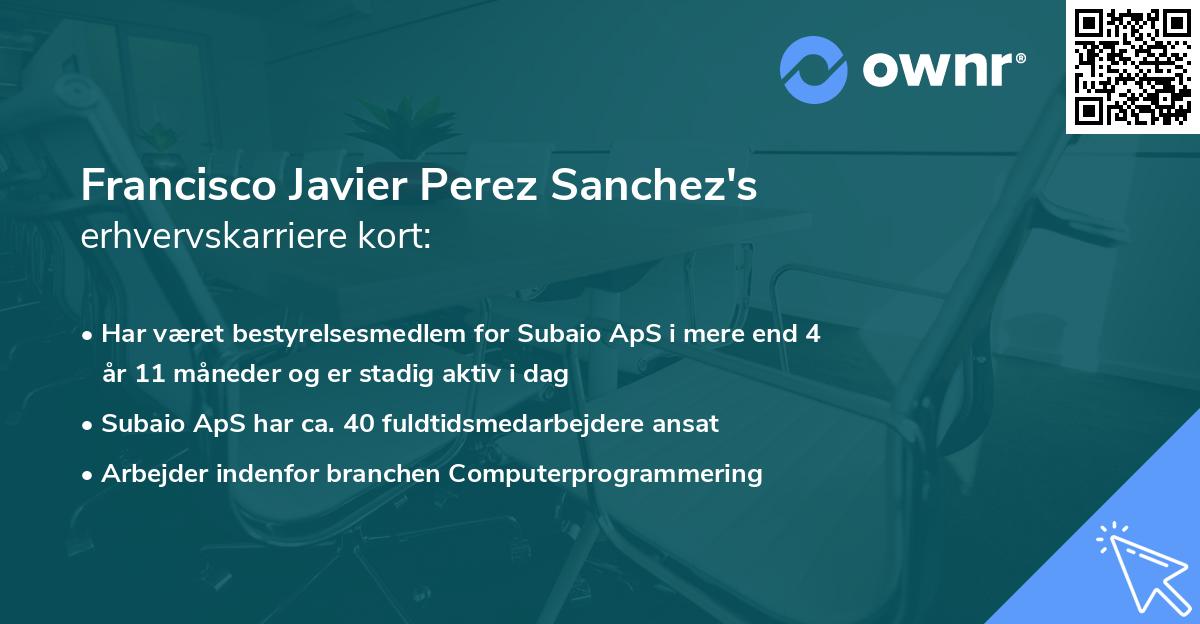 ownr®

Francisco Javier Perez Sanchez's
erhvervskarriere kort:

• Har været bestyrelsesmedlem for Subaio ApS i mere end 4 år 11 måneder og er stadig aktiv i dag
• Subaio ApS har ca. 40 fuldtidsmedarbejdere ansat
• Arbejder indenfor branchen Computerprogrammering